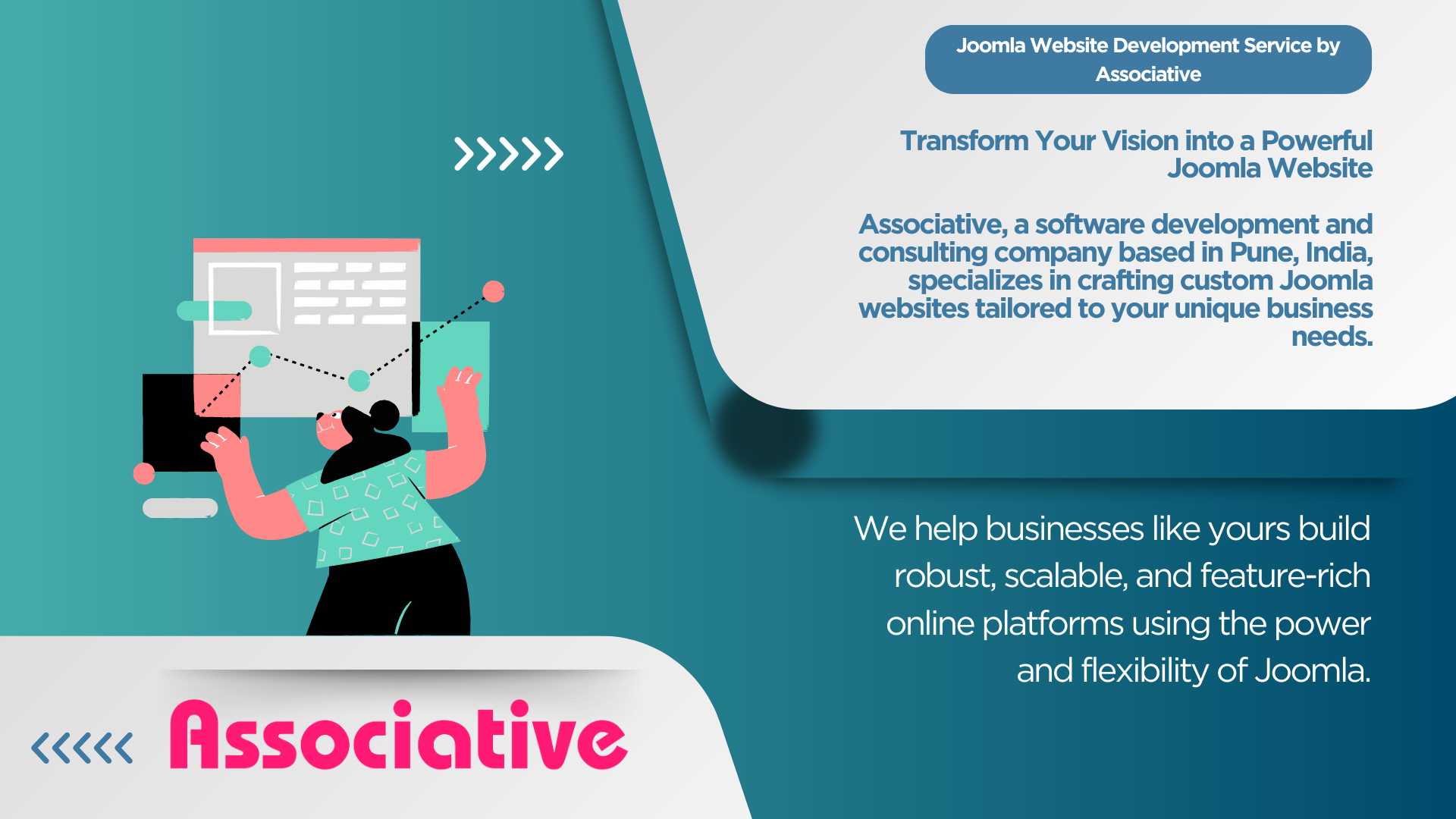 Joomla Website Development Service by Associative

Transform Your Vision into a Powerful Joomla Website

Associative, a software development and consulting company based in Pune, India, specializes in crafting custom Joomla websites tailored to your unique business needs.

We help businesses like yours build robust, scalable, and feature-rich online platforms using the power and flexibility of Joomla.

Associative